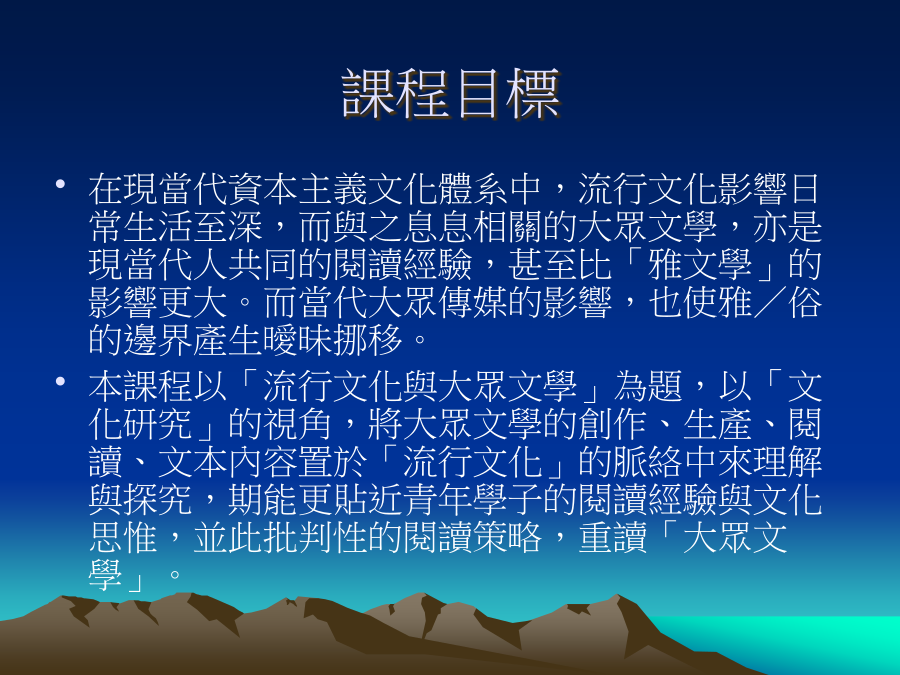 課程目標

• 在現當代資本主義文化體系中，流行文化影響日常生活至深，而與之息息相關的大眾文學，亦是現當代人共同的閱讀經驗，甚至比「雅文學」的影響更大。而當代大眾傳媒的影響，也使雅／俗的邊界產生曖昧挪移。

• 本課程以「流行文化與大眾文學」為題，以「文化研究」的視角，將大眾文學的創作、生產、閱讀、文本內容置於「流行文化」的脈絡中來理解與探究，期能更貼近青年學子的閱讀經驗與文化思惟，並此批判性的閱讀策略，重讀「大眾文學」。